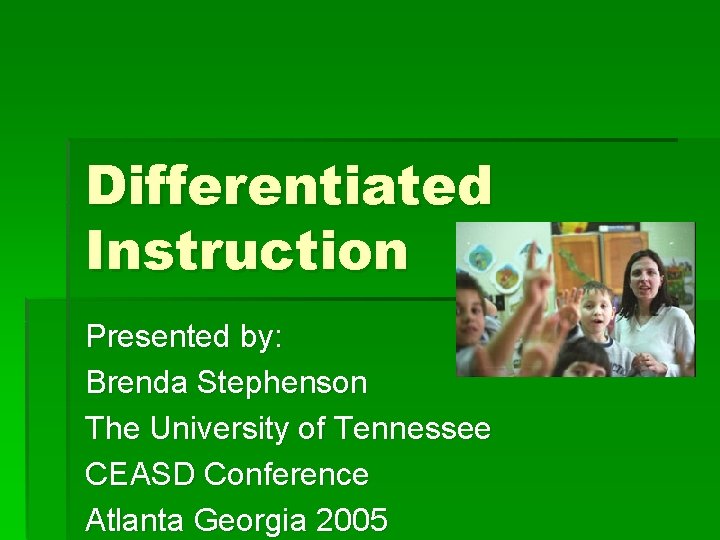 Differentiated Instruction

Presented by:
Brenda Stephenson
The University of Tennessee
CEASD Conference
Atlanta Georgia 2005